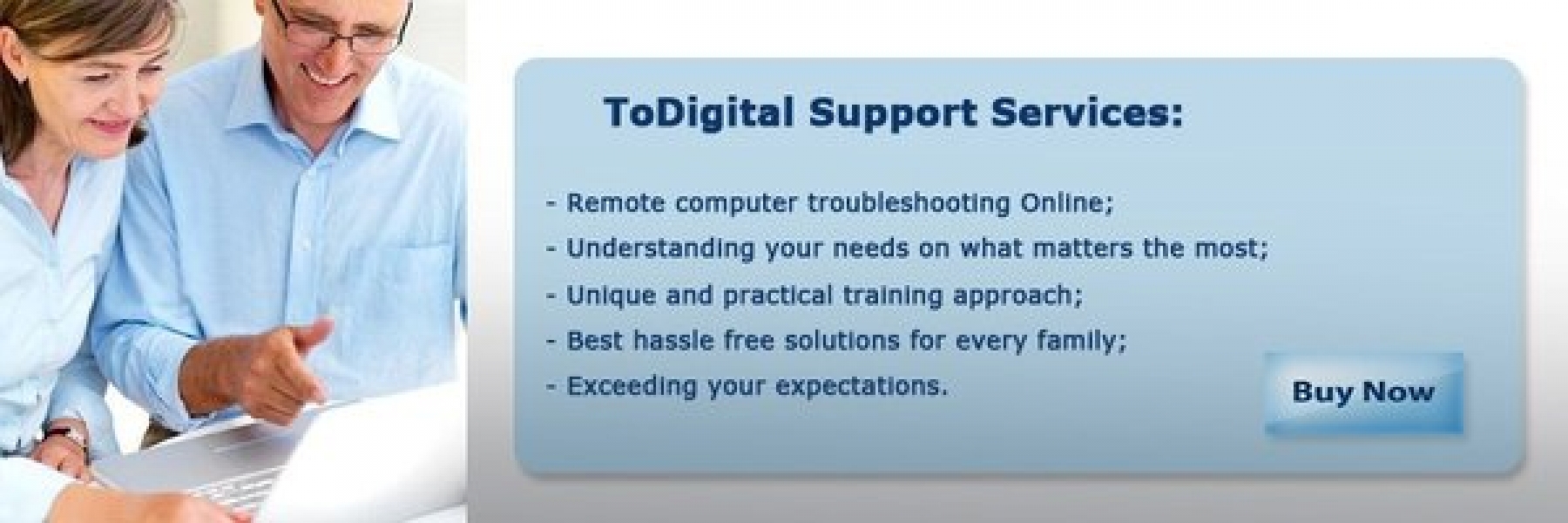 ToDigital Support Services:

- Remote computer troubleshooting Online;
- Understanding your needs on what matters the most;
- Unique and practical training approach;
- Best hassle free solutions for every family;
- Exceeding your expectations.

Buy Now